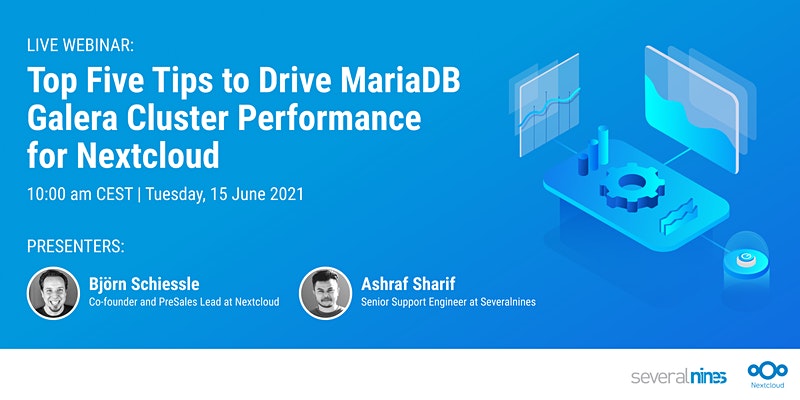 LIVE WEBINAR:

Top Five Tips to Drive MariaDB Galera Cluster Performance for Nextcloud

10:00 am CEST | Tuesday, 15 June 2021

PRESENTERS:

Björn Schiessle
Co-founder and PreSales Lead at Nextcloud

Ashraf Sharif
Senior Support Engineer at Severalnines

severalnines

Nextcloud